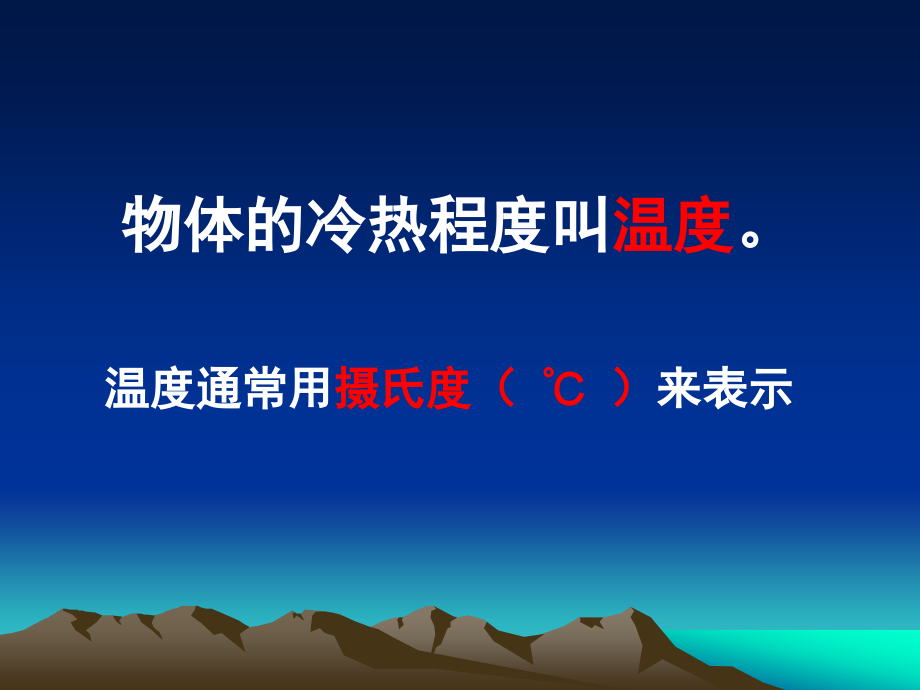 物体的冷热程度叫温度。

温度通常用摄氏度（ ℃ ）来表示